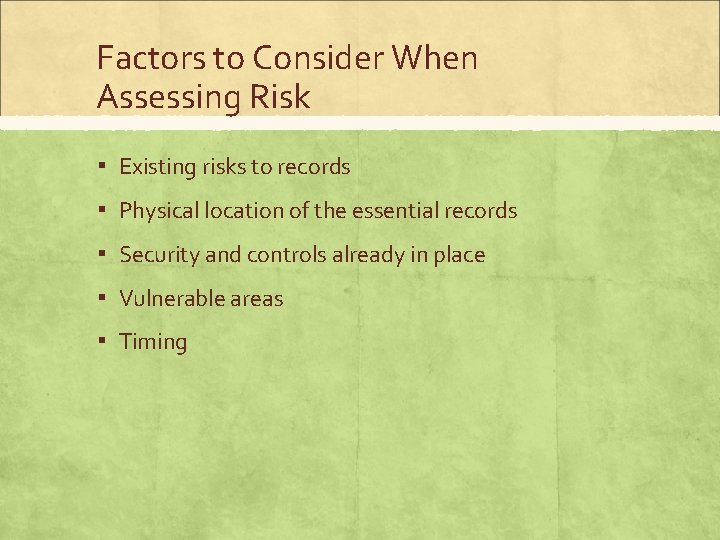 Factors to Consider When Assessing Risk

▪ Existing risks to records
▪ Physical location of the essential records
▪ Security and controls already in place
▪ Vulnerable areas
▪ Timing